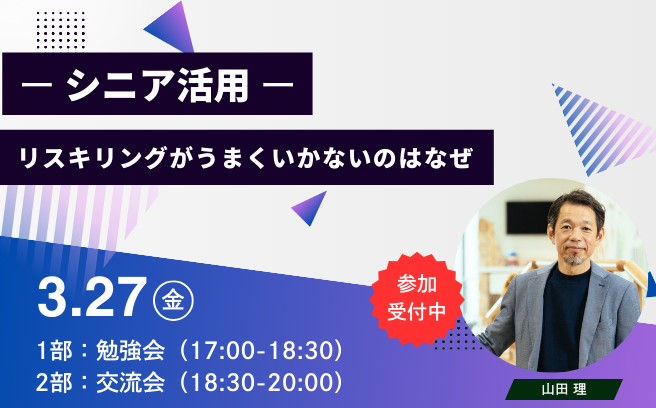 ― シニア活用 ―

リスキリングがうまくいかないのはなぜ

3.27 金

1部：勉強会（17:00-18:30）
2部：交流会（18:30-20:00）

参加
受付中

山田 理